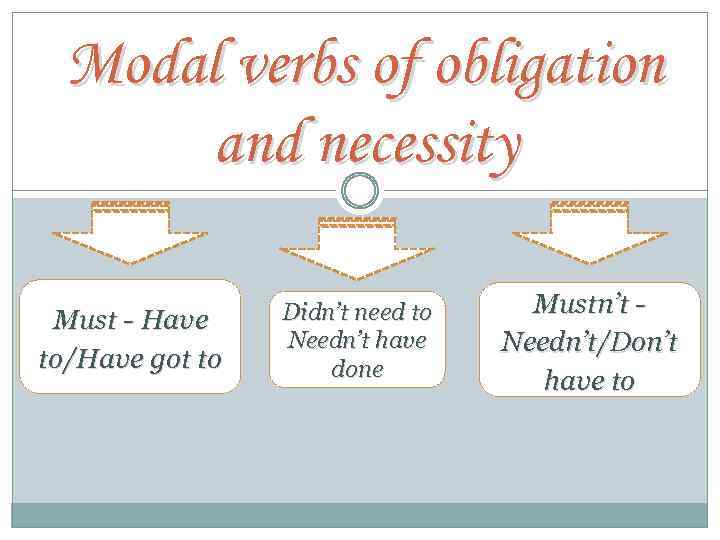 Modal verbs of obligation and necessity

Must - Have to/Have got to

Didn't need to Needn't have done

Mustn't - Needn't/Don't have to